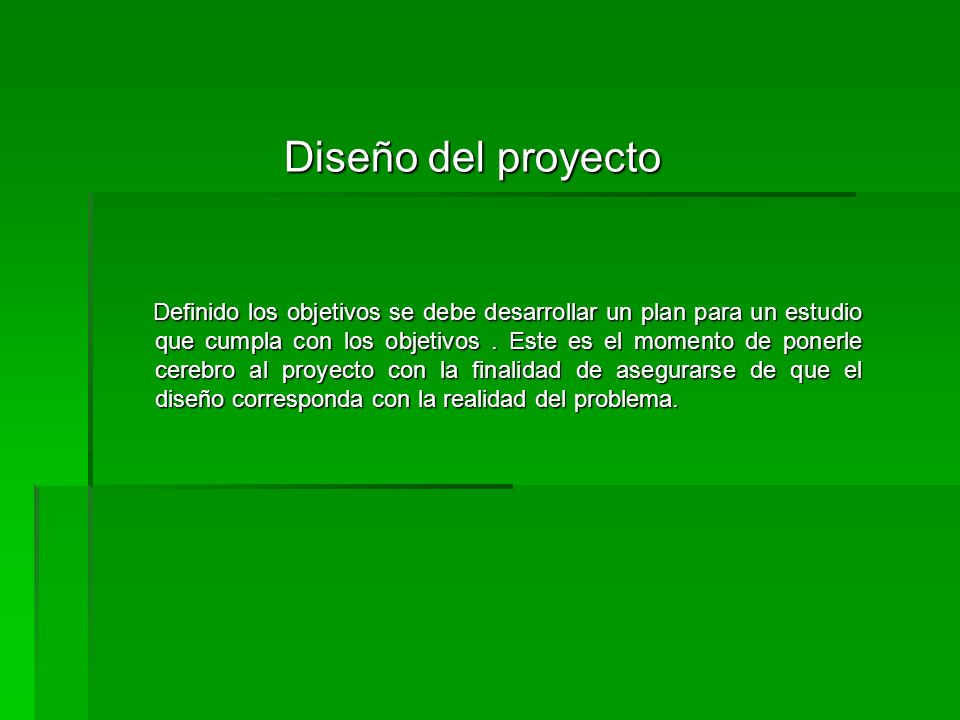 Diseño del proyecto

Definido los objetivos se debe desarrollar un plan para un estudio que cumpla con los objetivos . Este es el momento de ponerle cerebro al proyecto con la finalidad de asegurarse de que el diseño corresponda con la realidad del problema.